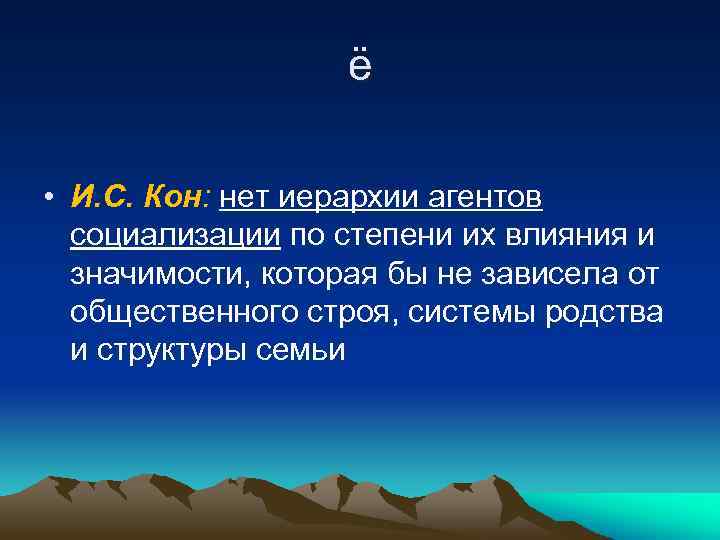 ё

• И.С. Кон: нет иерархии агентов социализации по степени их влияния и значимости, которая бы не зависела от общественного строя, системы родства и структуры семьи